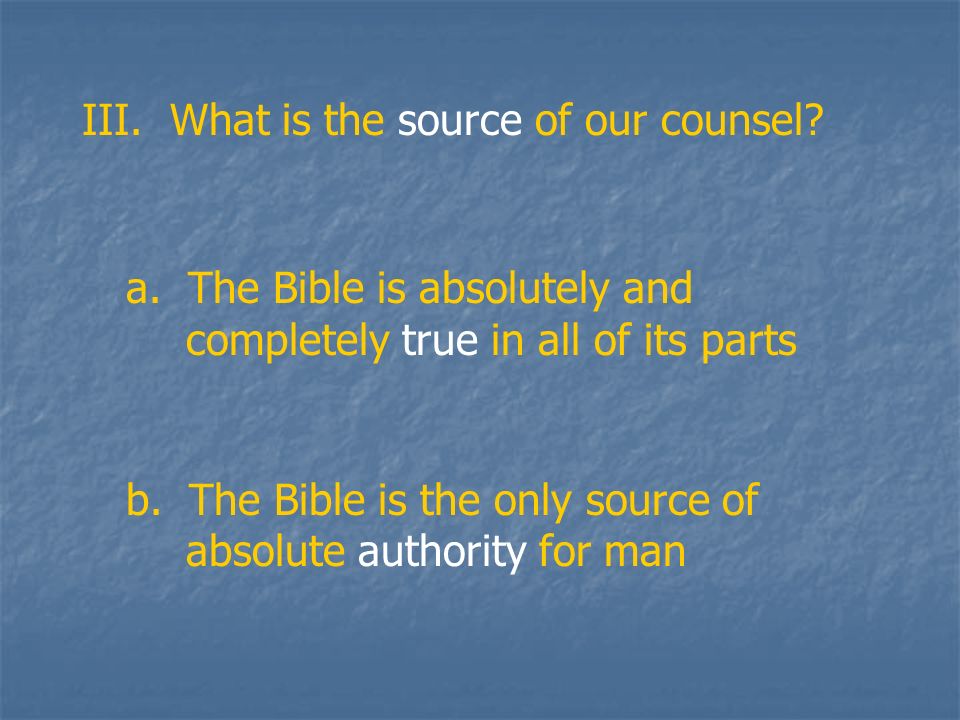 III. What is the source of our counsel?

a. The Bible is absolutely and completely true in all of its parts

b. The Bible is the only source of absolute authority for man